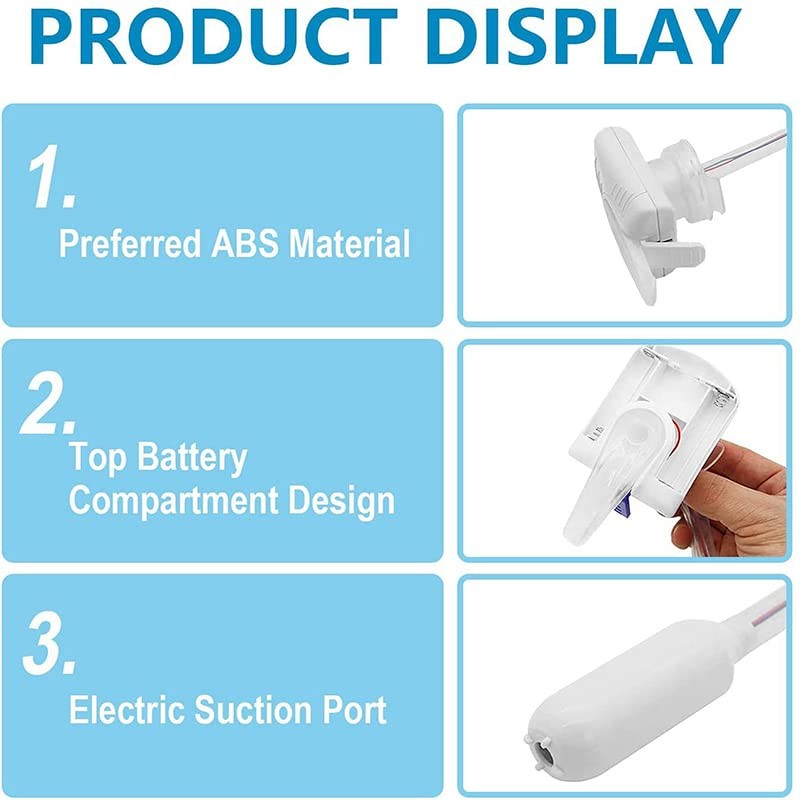 PRODUCT DISPLAY

1.
Preferred ABS Material

2.
Top Battery Compartment Design

3.
Electric Suction Port